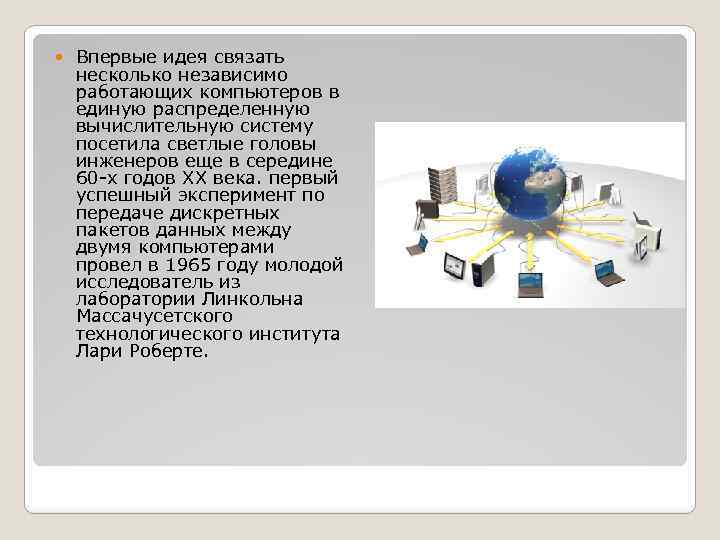 Впервые идея связать несколько независимо работающих компьютеров в единую распределенную вычислительную систему посетила светлые головы инженеров еще в середине 60-х годов XX века. первый успешный эксперимент по передаче дискретных пакетов данных между двумя компьютерами провел в 1965 году молодой исследователь из лаборатории Линкольна Массачусетского технологического института Лари Роберте.